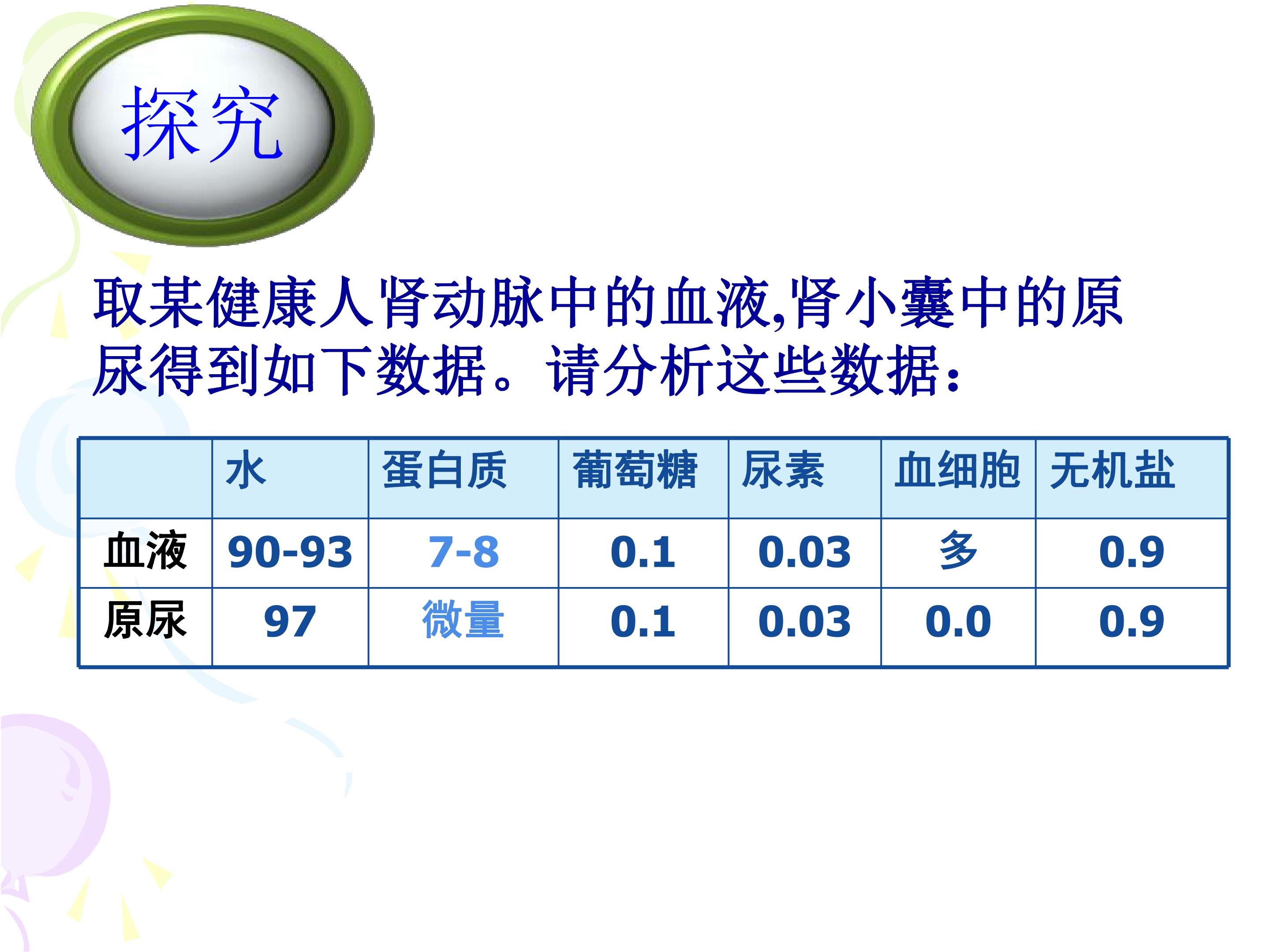 探究

取某健康人肾动脉中的血液,肾小囊中的原尿得到如下数据。请分析这些数据:

|  | 水 | 蛋白质 | 葡萄糖 | 尿素 | 血细胞 | 无机盐 |
|---|---|---|---|---|---|---|
| 血液 | 90-93 | 7-8 | 0.1 | 0.03 | 多 | 0.9 |
| 原尿 | 97 | 微量 | 0.1 | 0.03 | 0.0 | 0.9 |